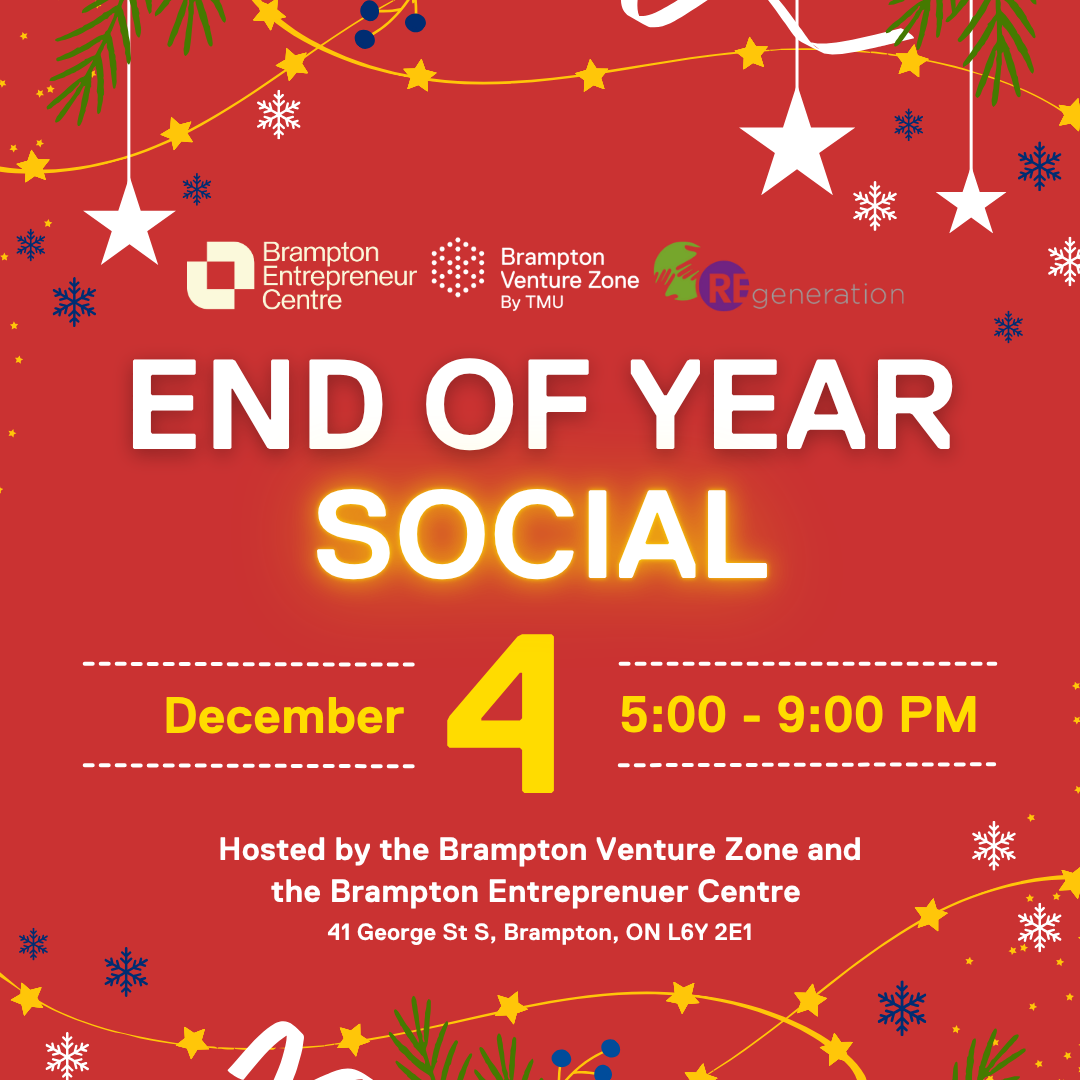 Brampton Entrepreneur Centre

Brampton Venture Zone By TMU

REgeneration

END OF YEAR SOCIAL

December 4 5:00 - 9:00 PM

Hosted by the Brampton Venture Zone and the Brampton Entreprenuer Centre

41 George St S, Brampton, ON L6Y 2E1